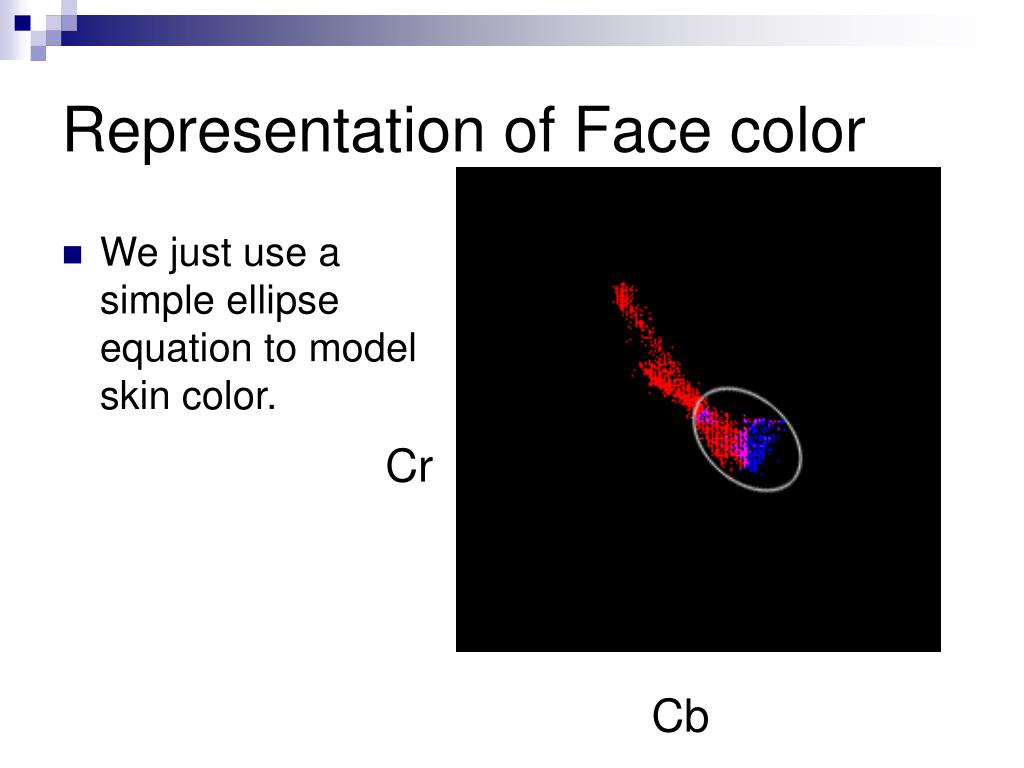 Representation of Face color

We just use a simple ellipse equation to model skin color.

Cr

Cb